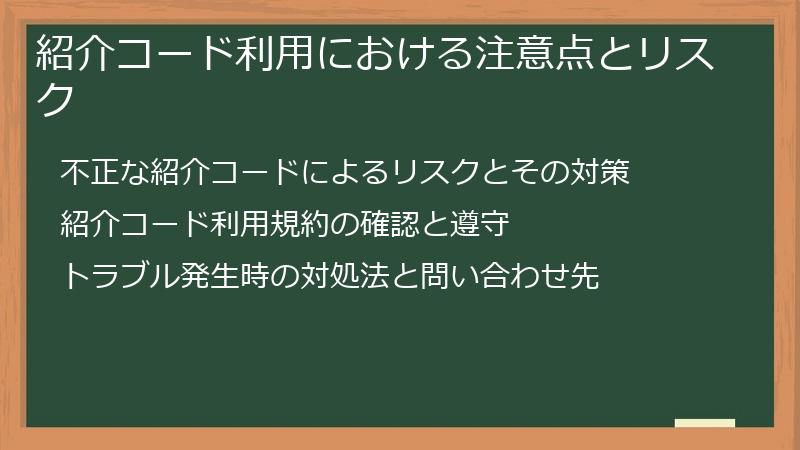 紹介コード利用における注意点とリスク

不正な紹介コードによるリスクとその対策

紹介コード利用規約の確認と遵守

トラブル発生時の対処法と問い合わせ先